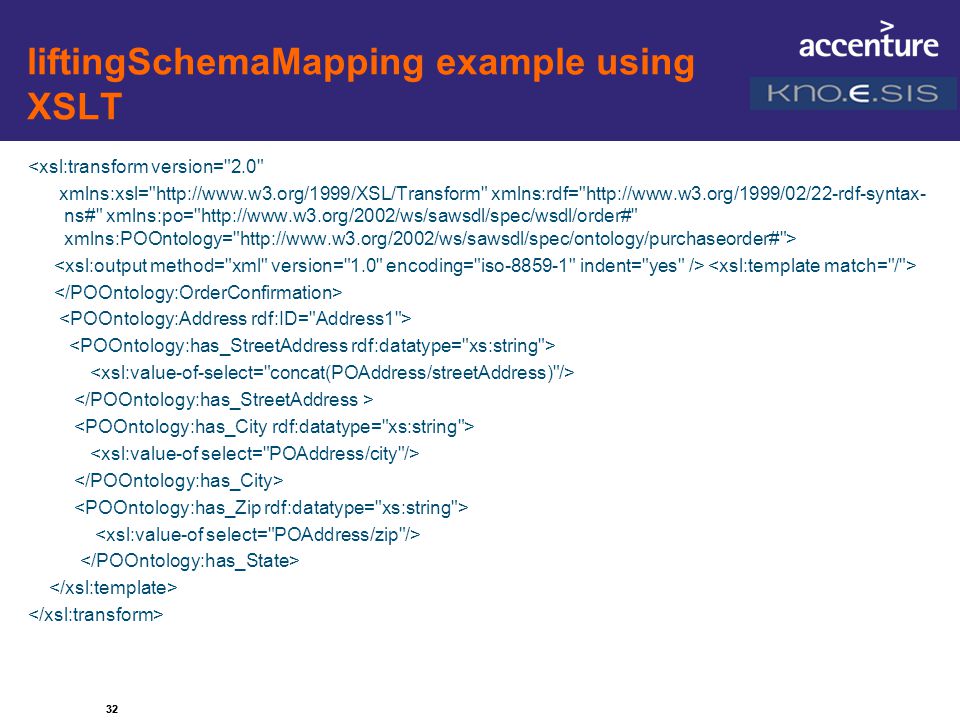 liftingSchemaMapping example using XSLT

accenture

KNO.E.SIS

<xsl:transform version="2.0"

xmlns:xsl="http://www.w3.org/1999/XSL/Transform" xmlns:rdf="http://www.w3.org/1999/02/22-rdf-syntax-ns#" xmlns:po="http://www.w3.org/2002/ws/sawsdl/spec/wsdl/order#" xmlns:POOntology="http://www.w3.org/2002/ws/sawsdl/spec/ontology/purchaseorder#">

<xsl:output method="xml" version="1.0" encoding="iso-8859-1" indent="yes" /> <xsl:template match="/">

</POOntology:OrderConfirmation>

<POOntology:Address rdf:ID="Address1">

<POOntology:has_StreetAddress rdf:datatype="xs:string">

<xsl:value-of-select="concat(POAddress/streetAddress)"/>

</POOntology:has_StreetAddress >

<POOntology:has_City rdf:datatype="xs:string">

<xsl:value-of select="POAddress/city"/>

</POOntology:has_City>

<POOntology:has_Zip rdf:datatype="xs:string">

<xsl:value-of select="POAddress/zip"/>

</POOntology:has_State>

</xsl:template>

</xsl:transform>

32